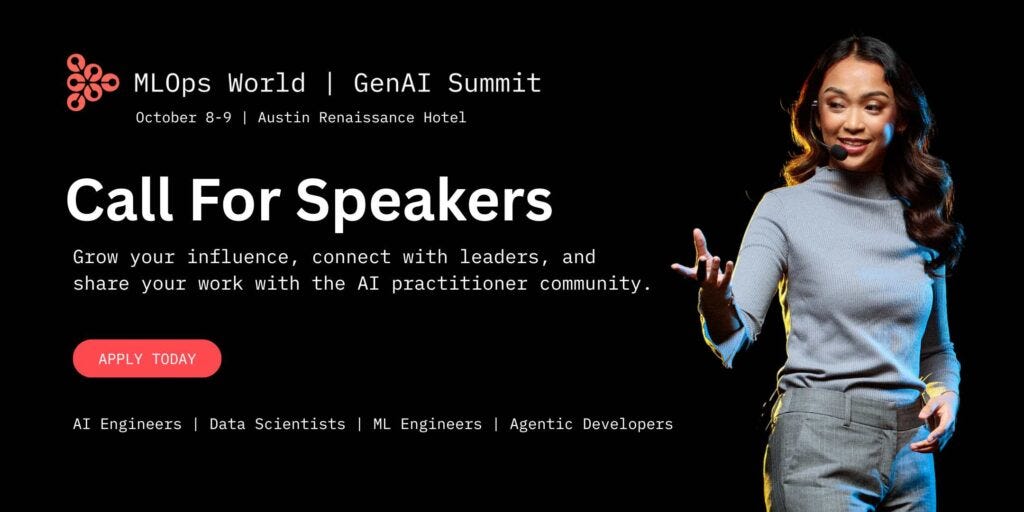 MLOps World | GenAI Summit
October 8-9 | Austin Renaissance Hotel

Call For Speakers

Grow your influence, connect with leaders, and share your work with the AI practitioner community.

APPLY TODAY

AI Engineers | Data Scientists | ML Engineers | Agentic Developers